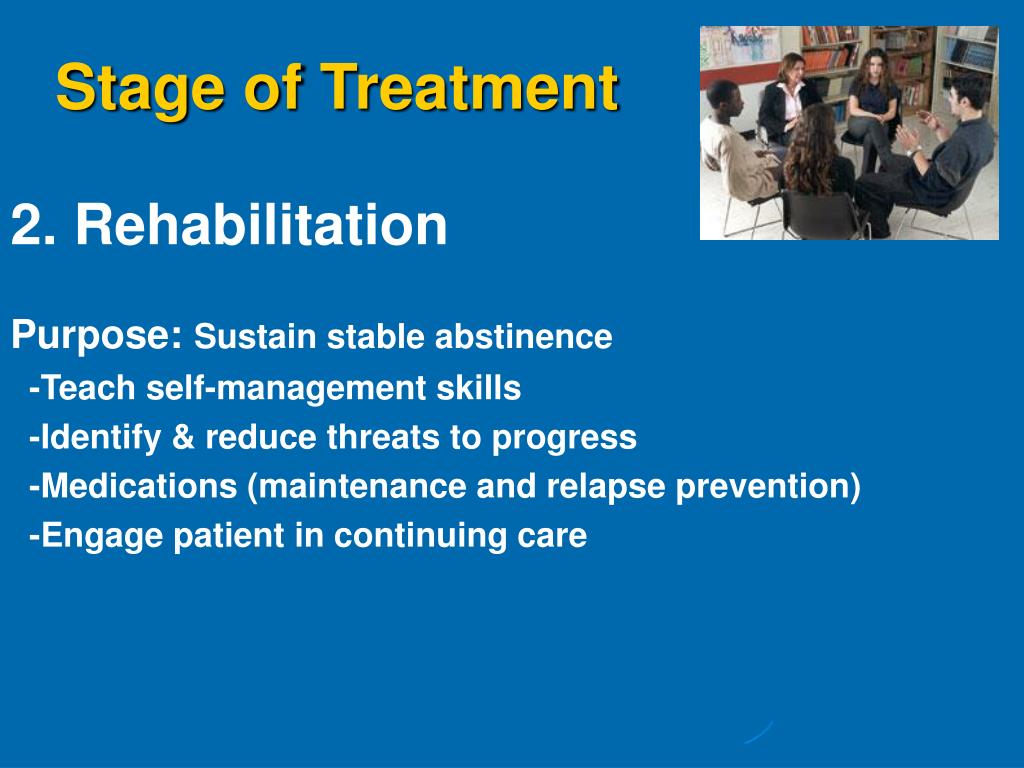 Stage of Treatment

2. Rehabilitation

Purpose: Sustain stable abstinence
-Teach self-management skills
-Identify & reduce threats to progress
-Medications (maintenance and relapse prevention)
-Engage patient in continuing care